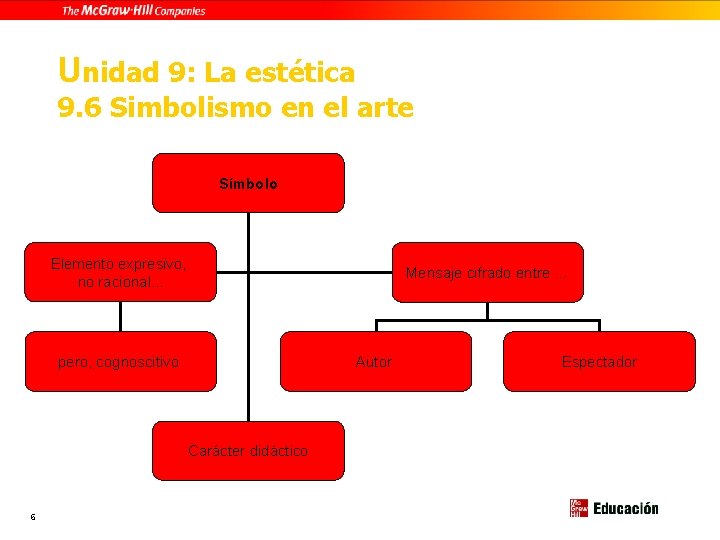 The McGraw-Hill Companies

Unidad 9: La estética
9.6 Simbolismo en el arte

Símbolo

Elemento expresivo, no racional...

Mensaje cifrado entre ...

pero, cognoscitivo

Autor

Espectador

Carácter didáctico

6

Mc Graw Hill Educación